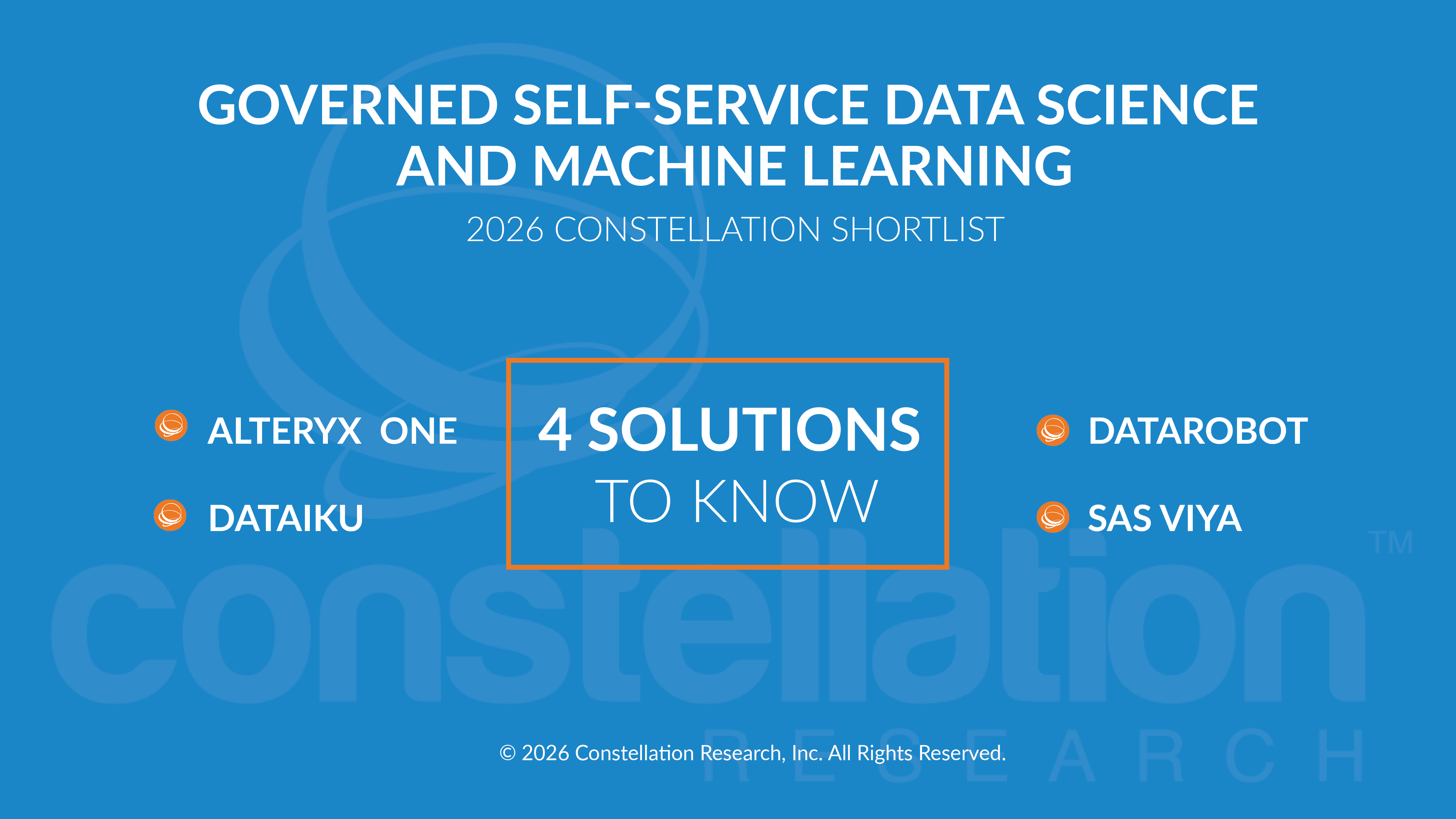 GOVERNED SELF-SERVICE DATA SCIENCE AND MACHINE LEARNING

2026 CONSTELLATION SHORTLIST

ALTERYX ONE

DATAIKU

4 SOLUTIONS TO KNOW

DATAROBOT

SAS VIYA

constellation™ RESEARCH

© 2026 Constellation Research, Inc. All Rights Reserved.